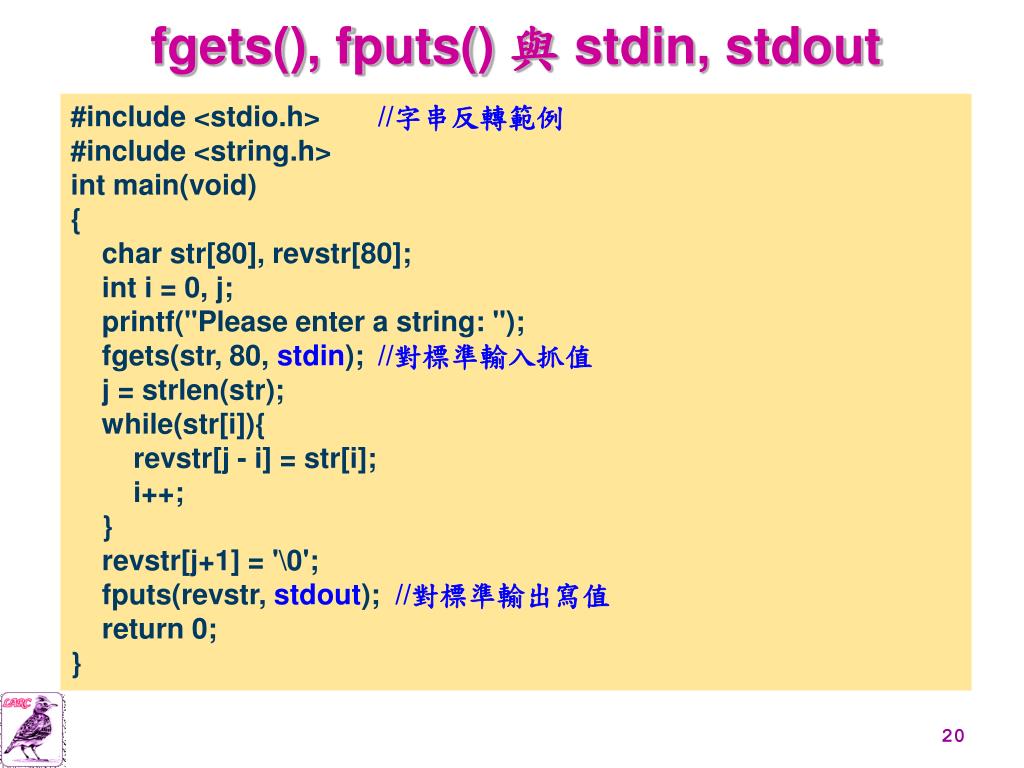 fgets(), fputs() 與 stdin, stdout

#include <stdio.h> //字串反轉範例
#include <string.h>
int main(void)
{
char str[80], revstr[80];
int i = 0, j;
printf("Please enter a string: ");
fgets(str, 80, stdin); //對標準輸入抓值
j = strlen(str);
while(str[i]){
revstr[j - i] = str[i];
i++;
}
revstr[j+1] = '\0';
fputs(revstr, stdout); //對標準輸出寫值
return 0;
}

LARC

20